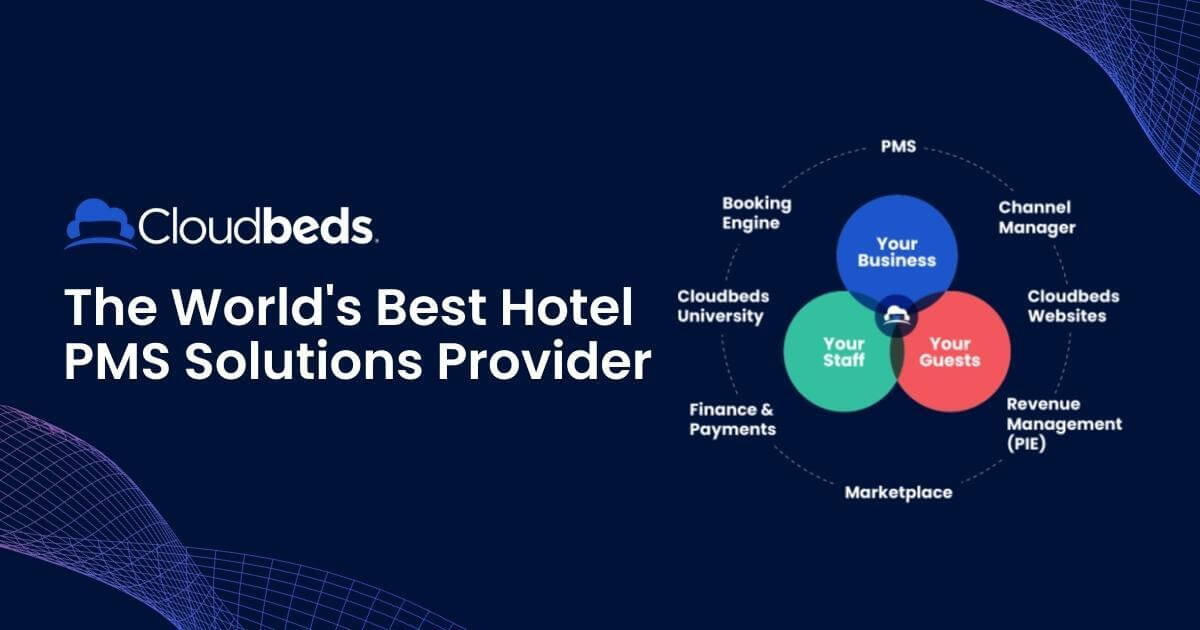 Cloudbeds.

The World's Best Hotel PMS Solutions Provider

PMS

Channel Manager

Cloudbeds Websites

Revenue Management (PIE)

Marketplace

Finance & Payments

Cloudbeds University

Booking Engine

Your Business

Your Staff

Your Guests